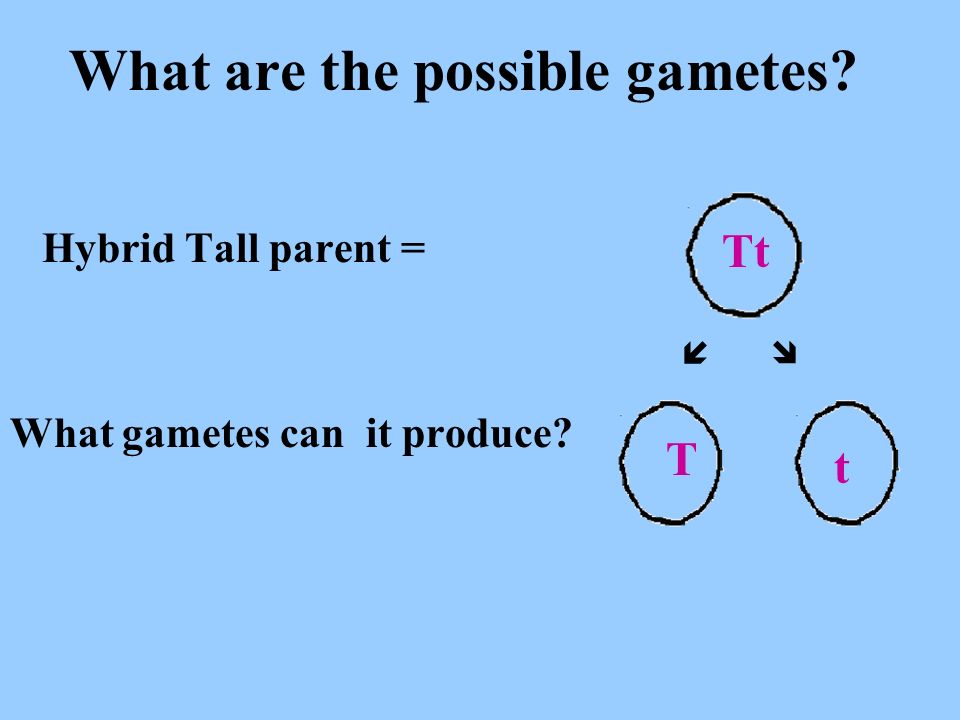 What are the possible gametes?

Hybrid Tall parent =

Tt

What gametes can it produce?

T

t